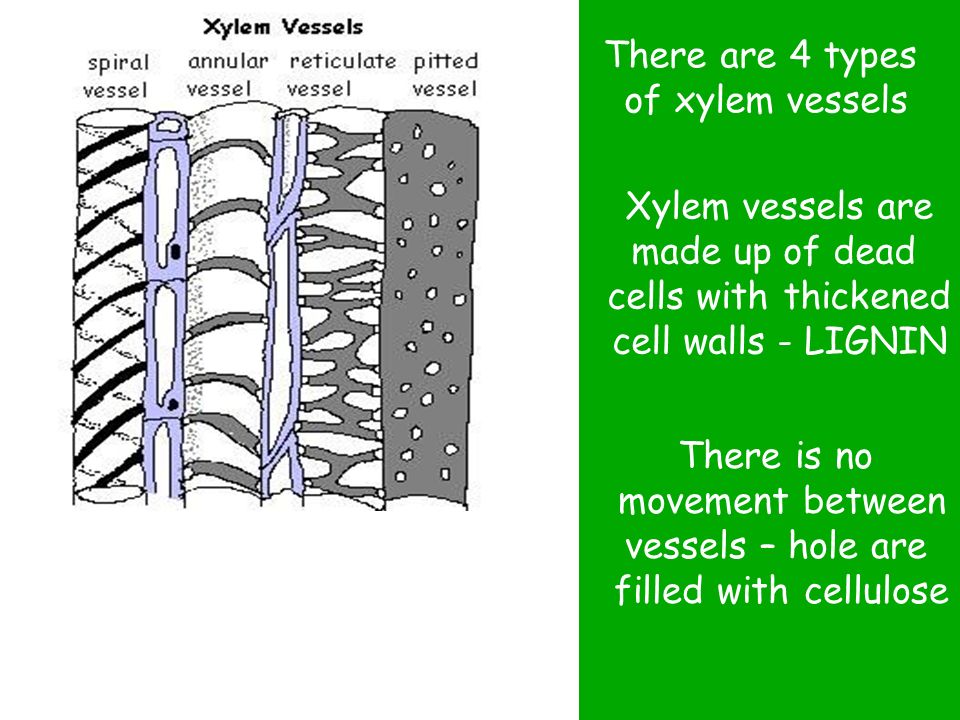 Xylem Vessels

spiral vessel

annular vessel

reticulate vessel

pitted vessel

There are 4 types of xylem vessels

Xylem vessels are made up of dead cells with thickened cell walls - LIGNIN

There is no movement between vessels – hole are filled with cellulose